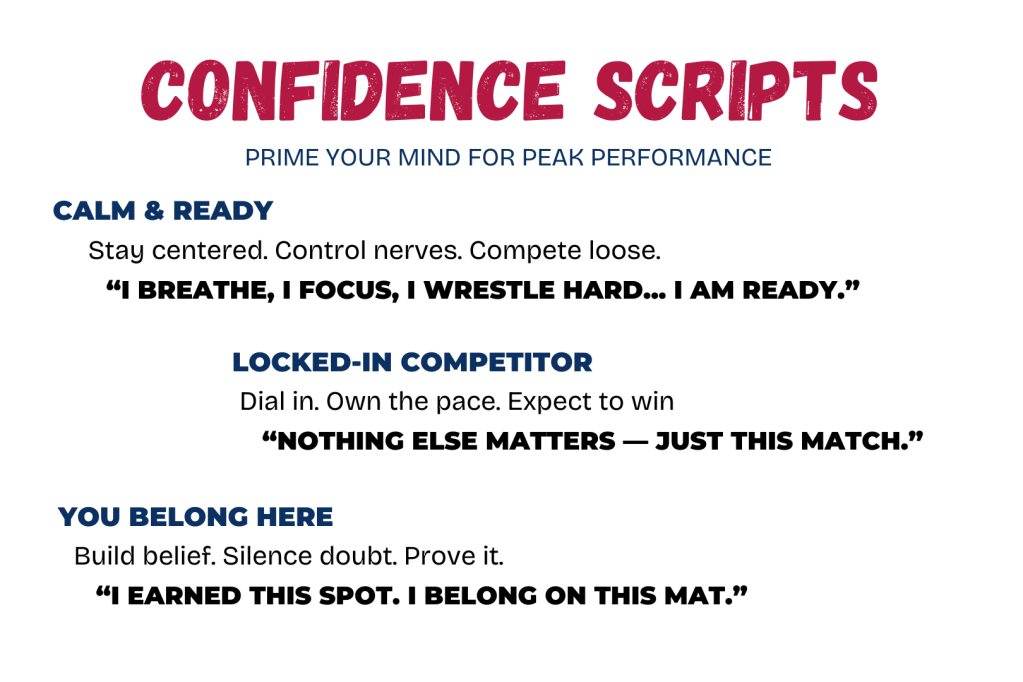 CONFIDENCE SCRIPTS

PRIME YOUR MIND FOR PEAK PERFORMANCE

CALM & READY

Stay centered. Control nerves. Compete loose.

“I BREATHE, I FOCUS, I WRESTLE HARD... I AM READY.”

LOCKED-IN COMPETITOR

Dial in. Own the pace. Expect to win

“NOTHING ELSE MATTERS — JUST THIS MATCH.”

YOU BELONG HERE

Build belief. Silence doubt. Prove it.

“I EARNED THIS SPOT. I BELONG ON THIS MAT.”